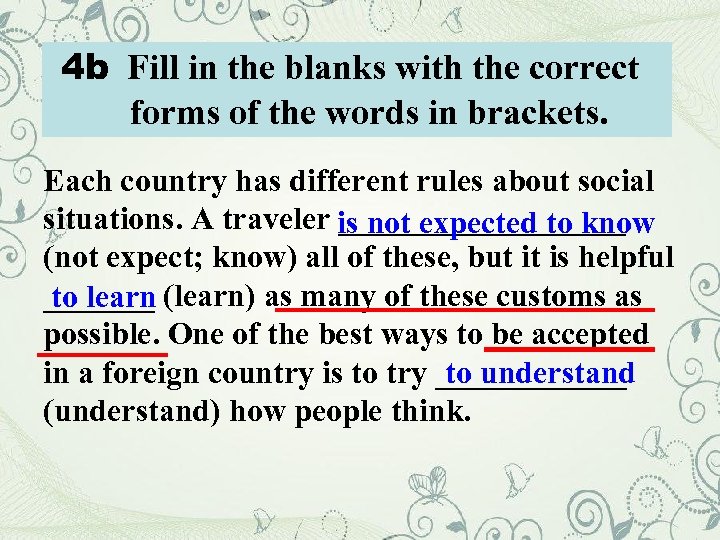 4b Fill in the blanks with the correct forms of the words in brackets.

Each country has different rules about social situations. A traveler is not expected to know (not expect; know) all of these, but it is helpful to learn (learn) as many of these customs as possible. One of the best ways to be accepted in a foreign country is to try to understand (understand) how people think.